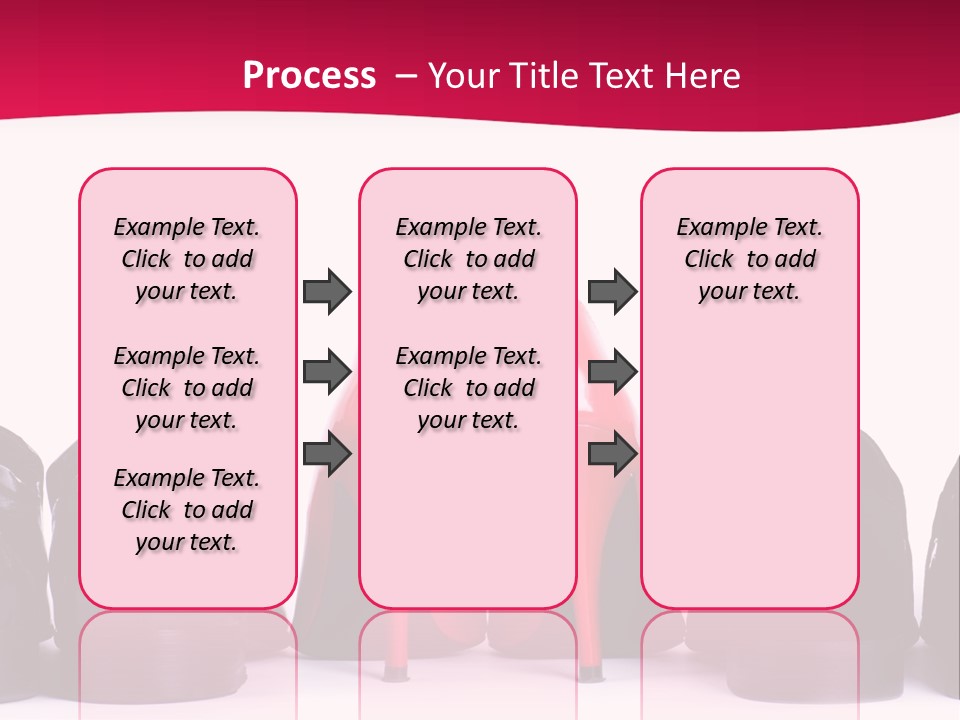 Process – Your Title Text Here

Example Text. Click to add your text.

Example Text. Click to add your text.

Example Text. Click to add your text.

Example Text. Click to add your text.

Example Text. Click to add your text.

Example Text. Click to add your text.